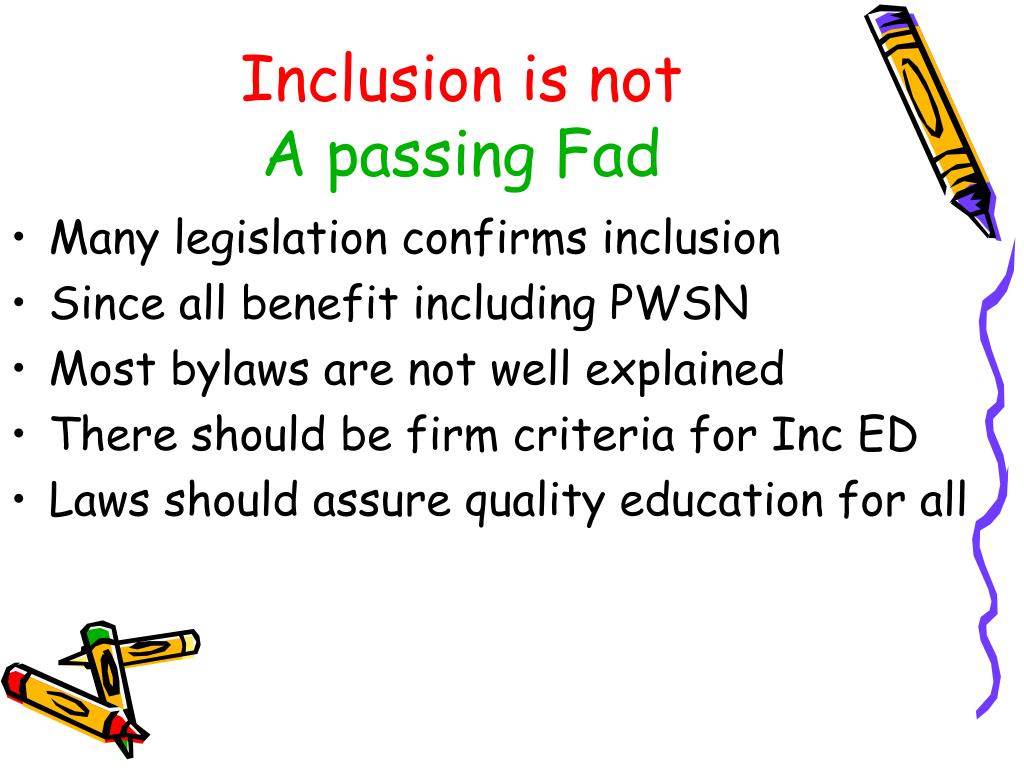 Inclusion is not
A passing Fad

• Many legislation confirms inclusion
• Since all benefit including PWSN
• Most bylaws are not well explained
• There should be firm criteria for Inc ED
• Laws should assure quality education for all